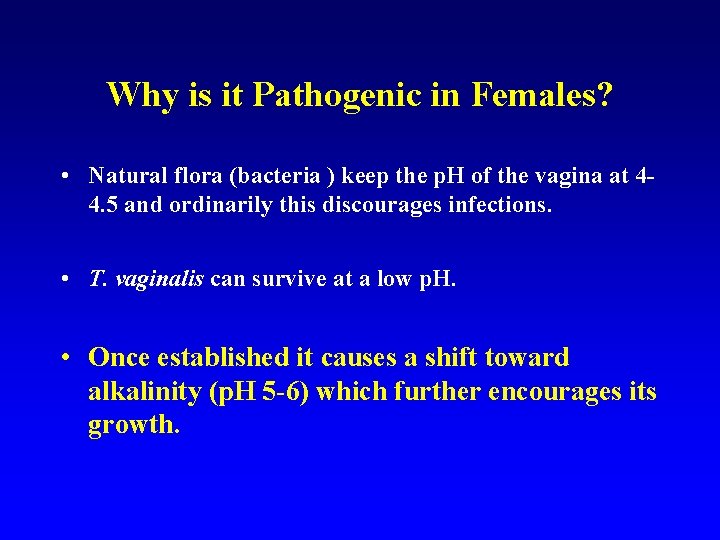 Why is it Pathogenic in Females?

• Natural flora (bacteria ) keep the pH of the vagina at 4-4.5 and ordinarily this discourages infections.

• T. vaginalis can survive at a low pH.

• Once established it causes a shift toward alkalinity (pH 5-6) which further encourages its growth.